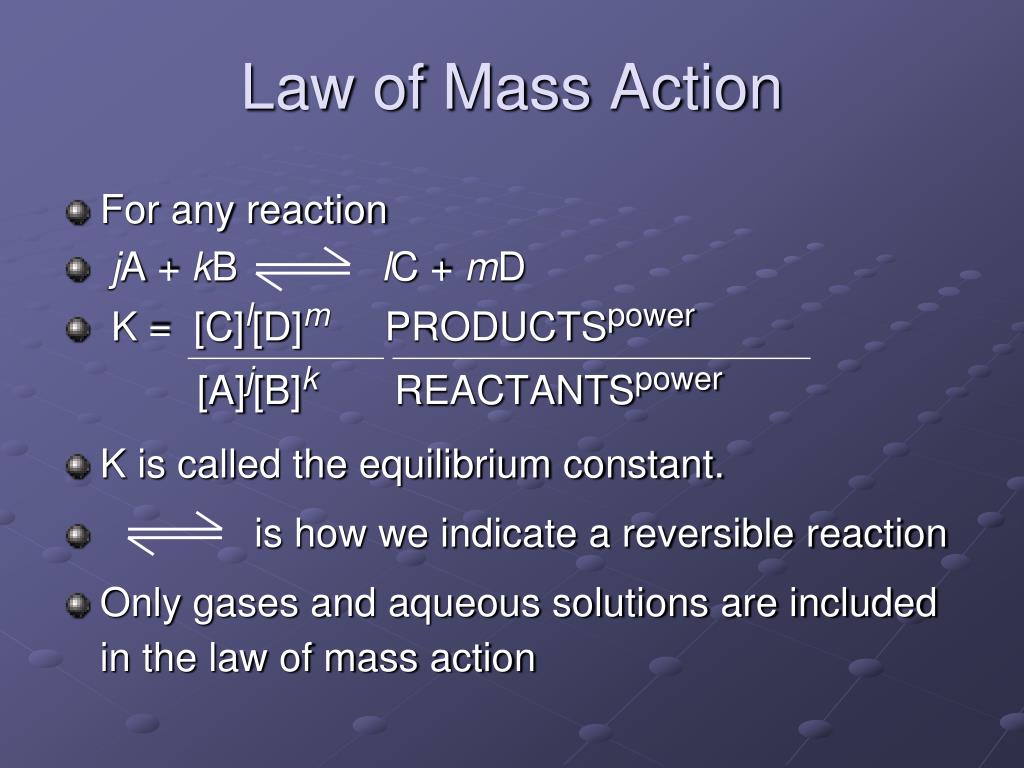 Law of Mass Action

For any reaction

$jA + kB \rightleftharpoons lC + mD$

$K = \frac{[C]^l[D]^m}{[A]^j[B]^k}$ $\frac{PRODUCTS^{power}}{REACTANTS^{power}}$

K is called the equilibrium constant.

$\rightleftharpoons$ is how we indicate a reversible reaction

Only gases and aqueous solutions are included in the law of mass action